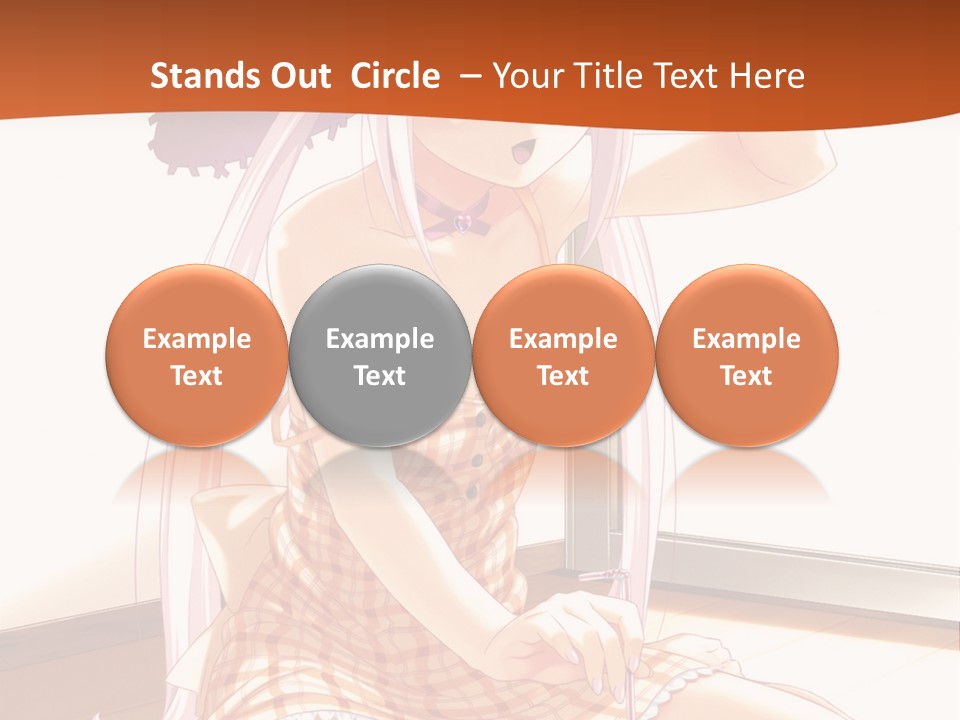 Stands Out Circle – Your Title Text Here

Example Text

Example Text

Example Text

Example Text